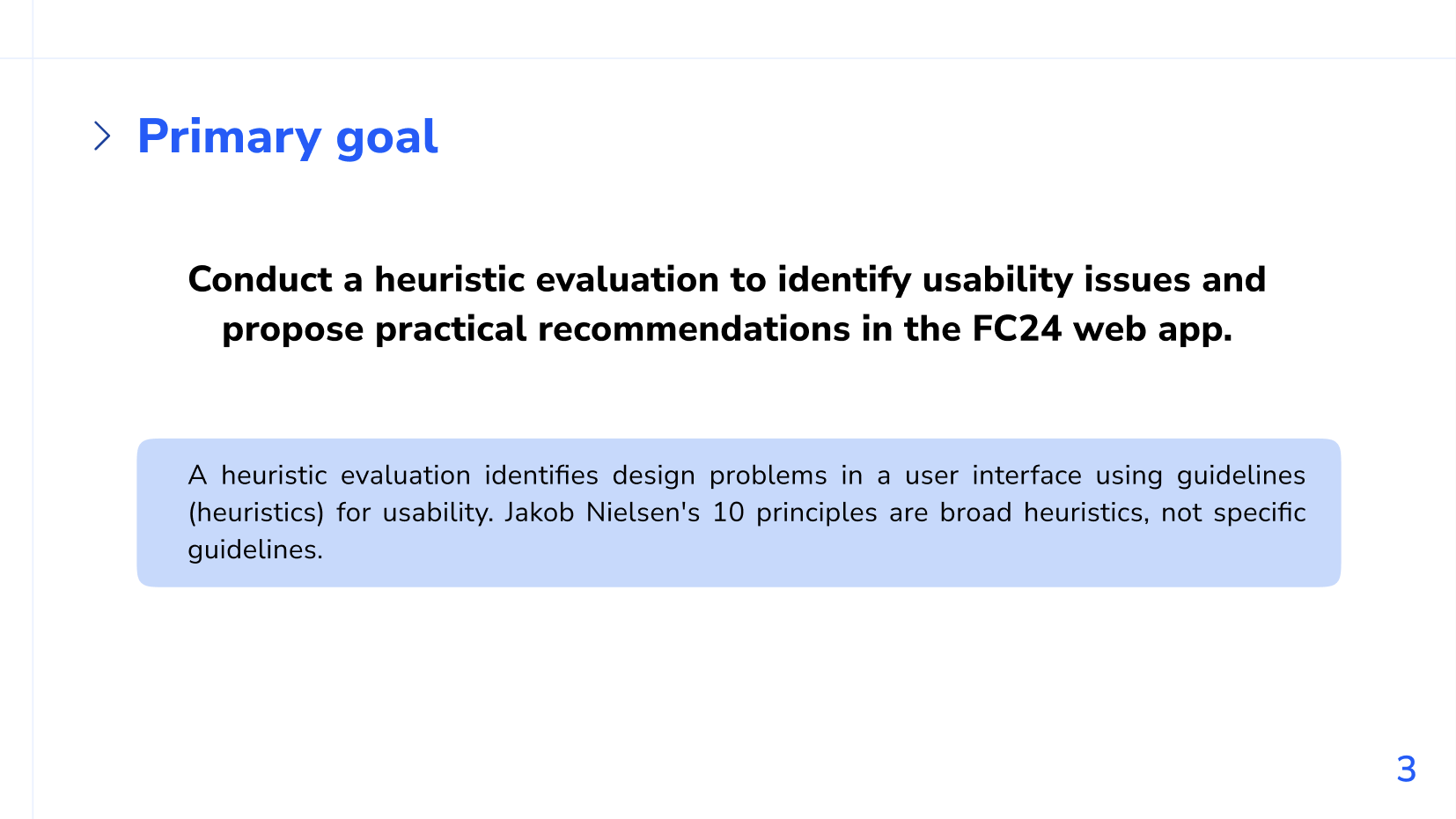 Primary goal

Conduct a heuristic evaluation to identify usability issues and propose practical recommendations in the FC24 web app.

A heuristic evaluation identifies design problems in a user interface using guidelines (heuristics) for usability. Jakob Nielsen's 10 principles are broad heuristics, not specific guidelines.

3